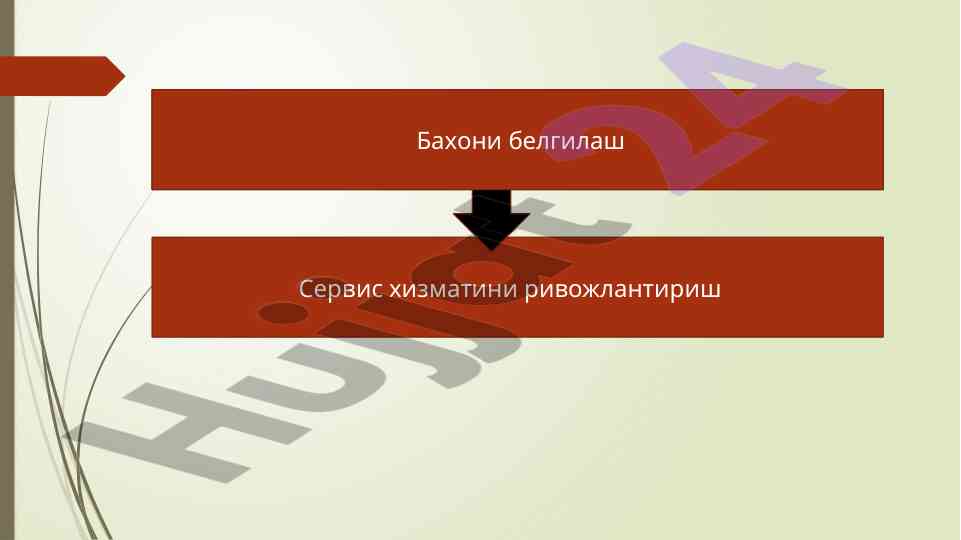 Бахони белгилаш

Сервис хизматини ривожлантириш

Hujjat24